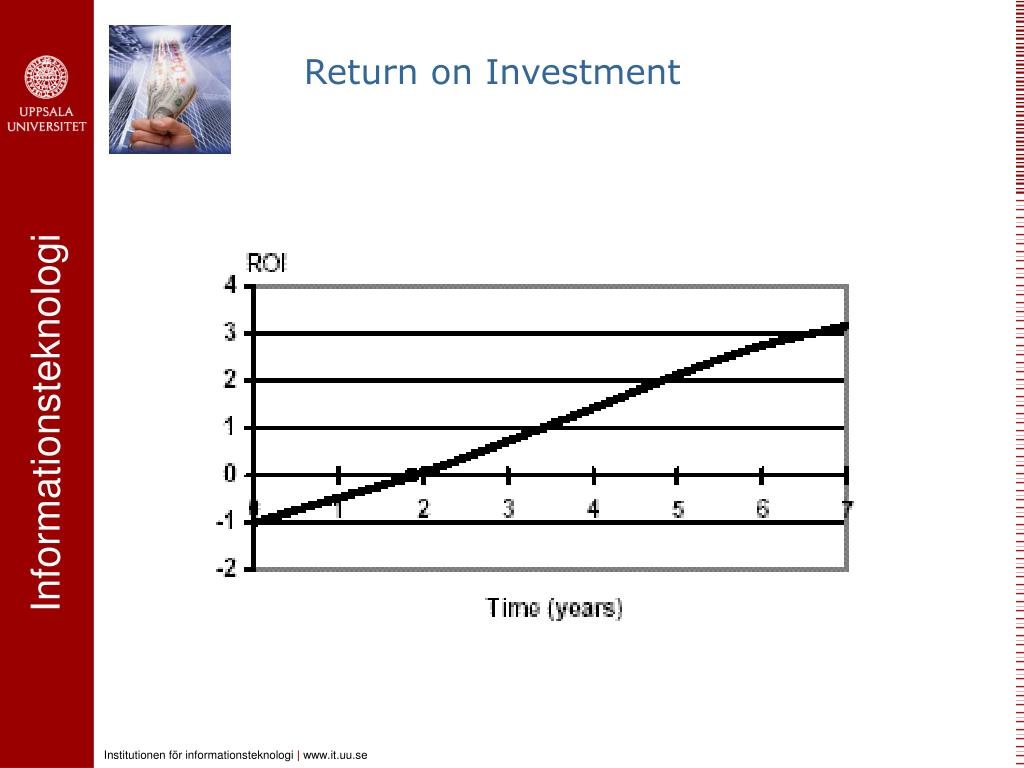 UPPSALA UNIVERSITET

Informationsteknologi

Return on Investment

ROI

4
3
2
1
0
-1
-2

0 1 2 3 4 5 6 7

Time (years)

Institutionen för informationsteknologi | www.it.uu.se